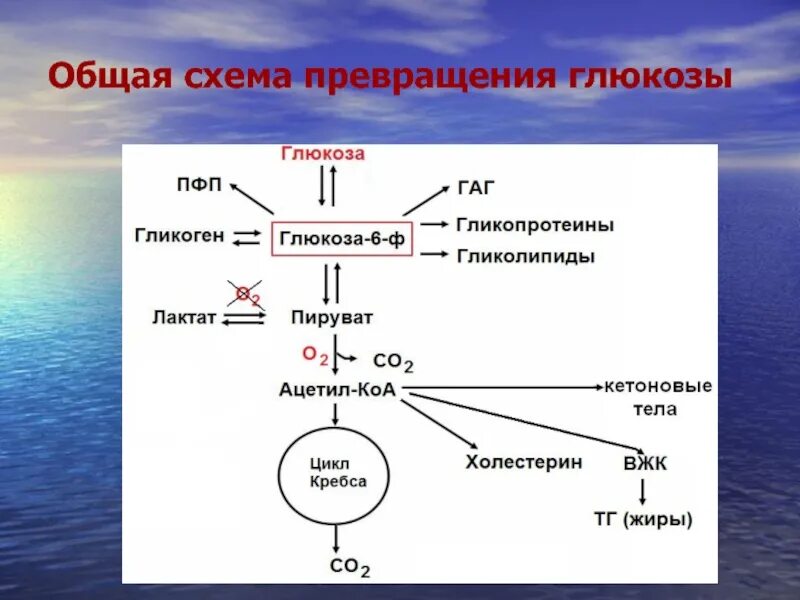 Общая схема превращения глюкозы

Глюкоза

ПФП

ГАГ

Гликоген

Глюкоза-6-ф

Гликопротеины

Гликолипиды

$O_2$

Лактат

Пируват

$O_2$

$CO_2$

Ацетил-КоА

кетоновые тела

Цикл Кребса

Холестерин

ВЖК

ТГ (жиры)

$CO_2$